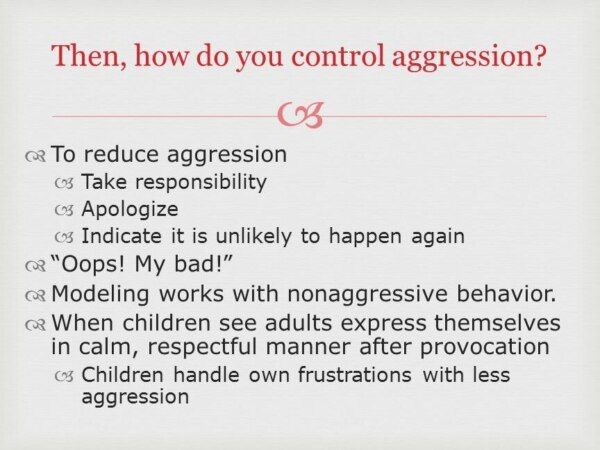 Then, how do you control aggression?

To reduce aggression
Take responsibility
Apologize
Indicate it is unlikely to happen again
"Oops! My bad!"
Modeling works with nonaggressive behavior.
When children see adults express themselves in calm, respectful manner after provocation
Children handle own frustrations with less aggression